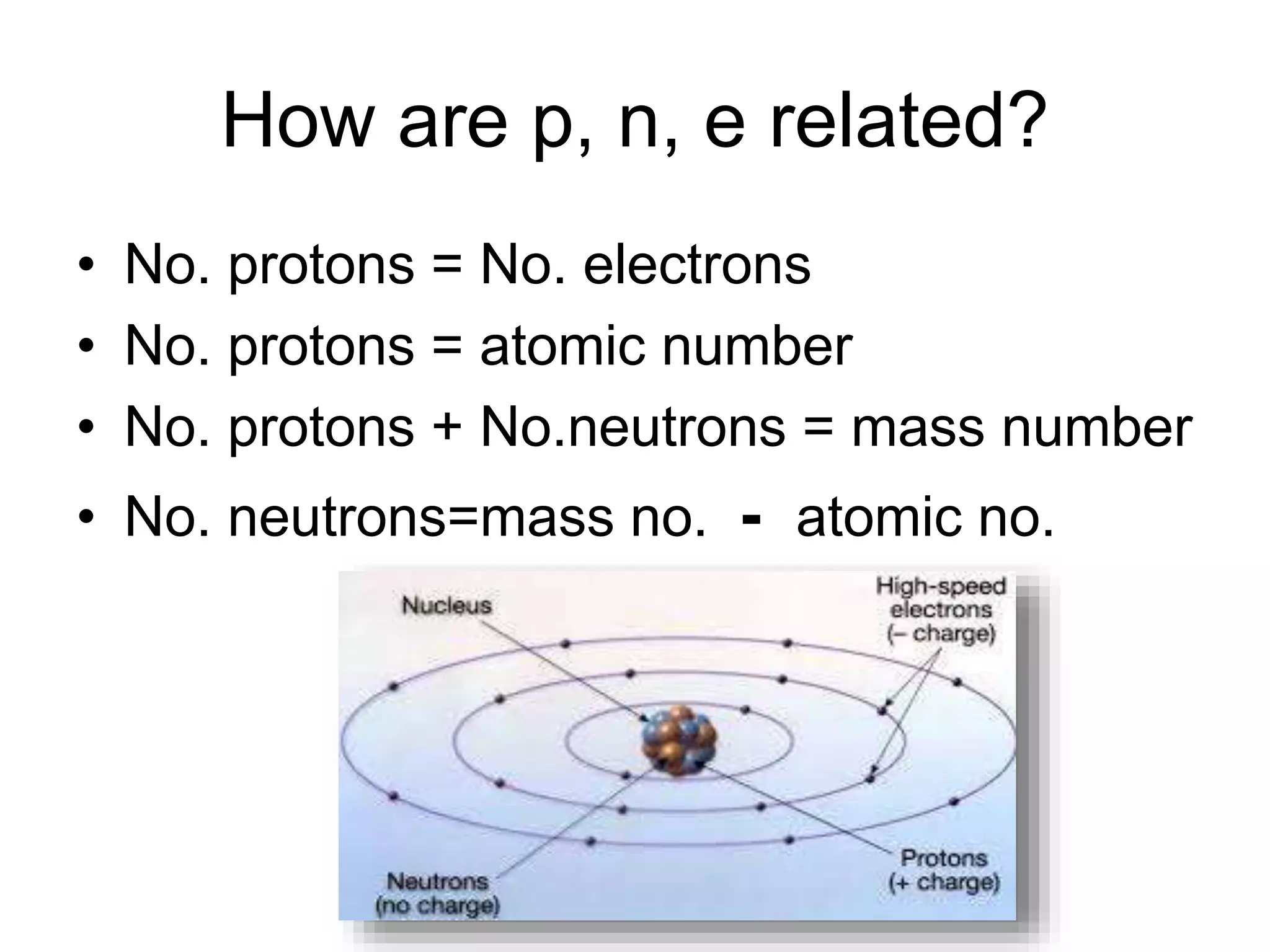 How are p, n, e related?

• No. protons = No. electrons
• No. protons = atomic number
• No. protons + No.neutrons = mass number
• No. neutrons=mass no. - atomic no.

Nucleus
High-speed electrons (– charge)
Neutrons (no charge)
Protons (+ charge)